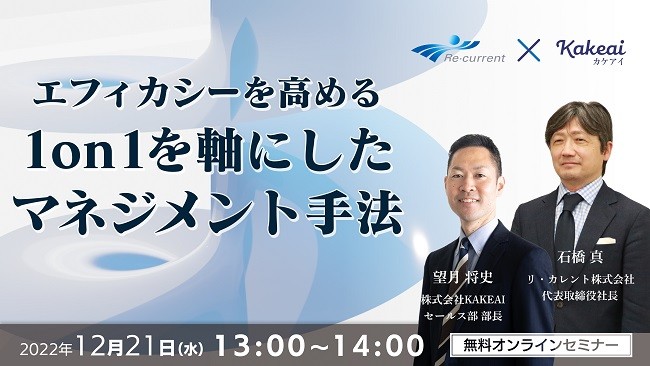 Re·current × Kakeai カケアイ

エフィカシーを高める
1on1を軸にした
マネジメント手法

望月 将史
株式会社KAKEAI
セールス部 部長

石橋 真
リ・カレント株式会社
代表取締役社長

2022年12月21日(水) 13:00~14:00

無料オンラインセミナー